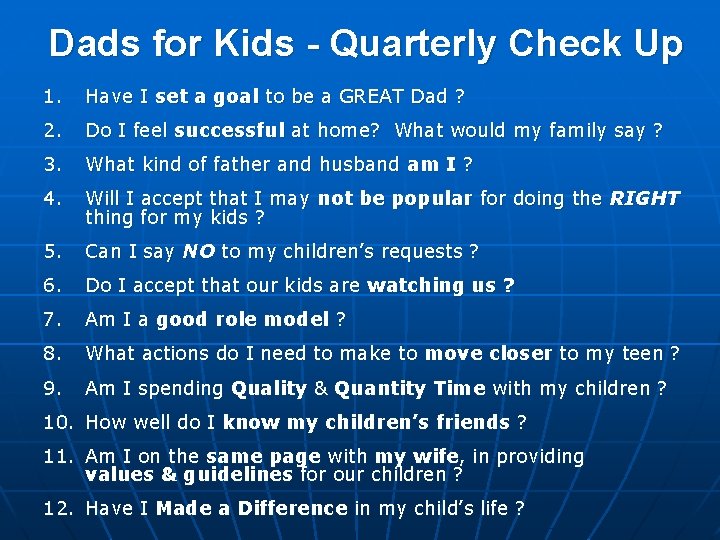 Dads for Kids - Quarterly Check Up

1. Have I set a goal to be a GREAT Dad ?

2. Do I feel successful at home? What would my family say ?

3. What kind of father and husband am I ?

4. Will I accept that I may not be popular for doing the RIGHT thing for my kids ?

5. Can I say NO to my children's requests ?

6. Do I accept that our kids are watching us ?

7. Am I a good role model ?

8. What actions do I need to make to move closer to my teen ?

9. Am I spending Quality & Quantity Time with my children ?

10. How well do I know my children's friends ?

11. Am I on the same page with my wife, in providing values & guidelines for our children ?

12. Have I Made a Difference in my child's life ?